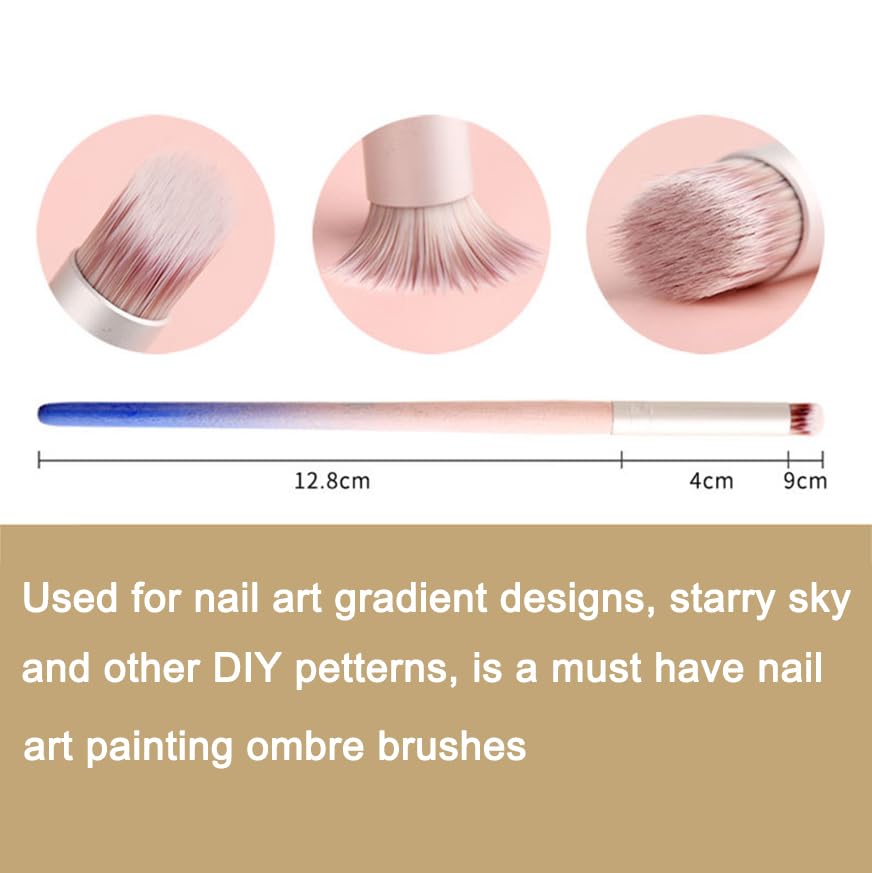 12.8cm

4cm

9cm

Used for nail art gradient designs, starry sky and other DIY petterns, is a must have nail art painting ombre brushes